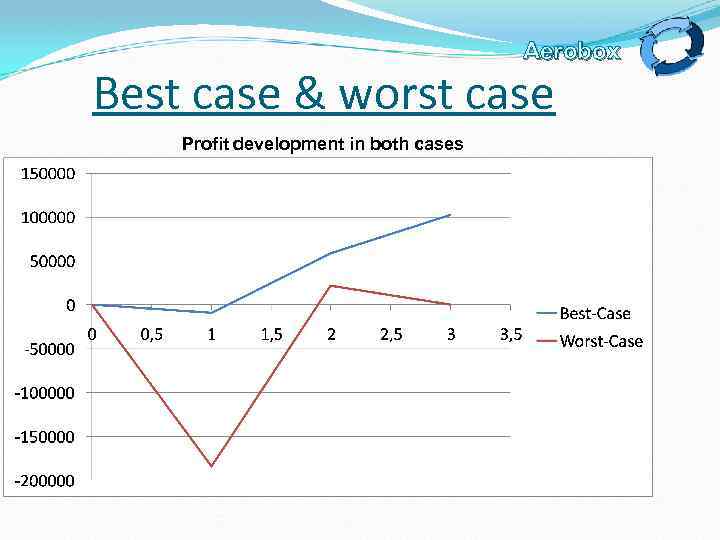 Aerobox

Best case & worst case

Profit development in both cases

150000
100000
50000
0
-50000
-100000
-150000
-200000

0 0,5 1 1,5 2 2,5 3 3,5

Best-Case
Worst-Case